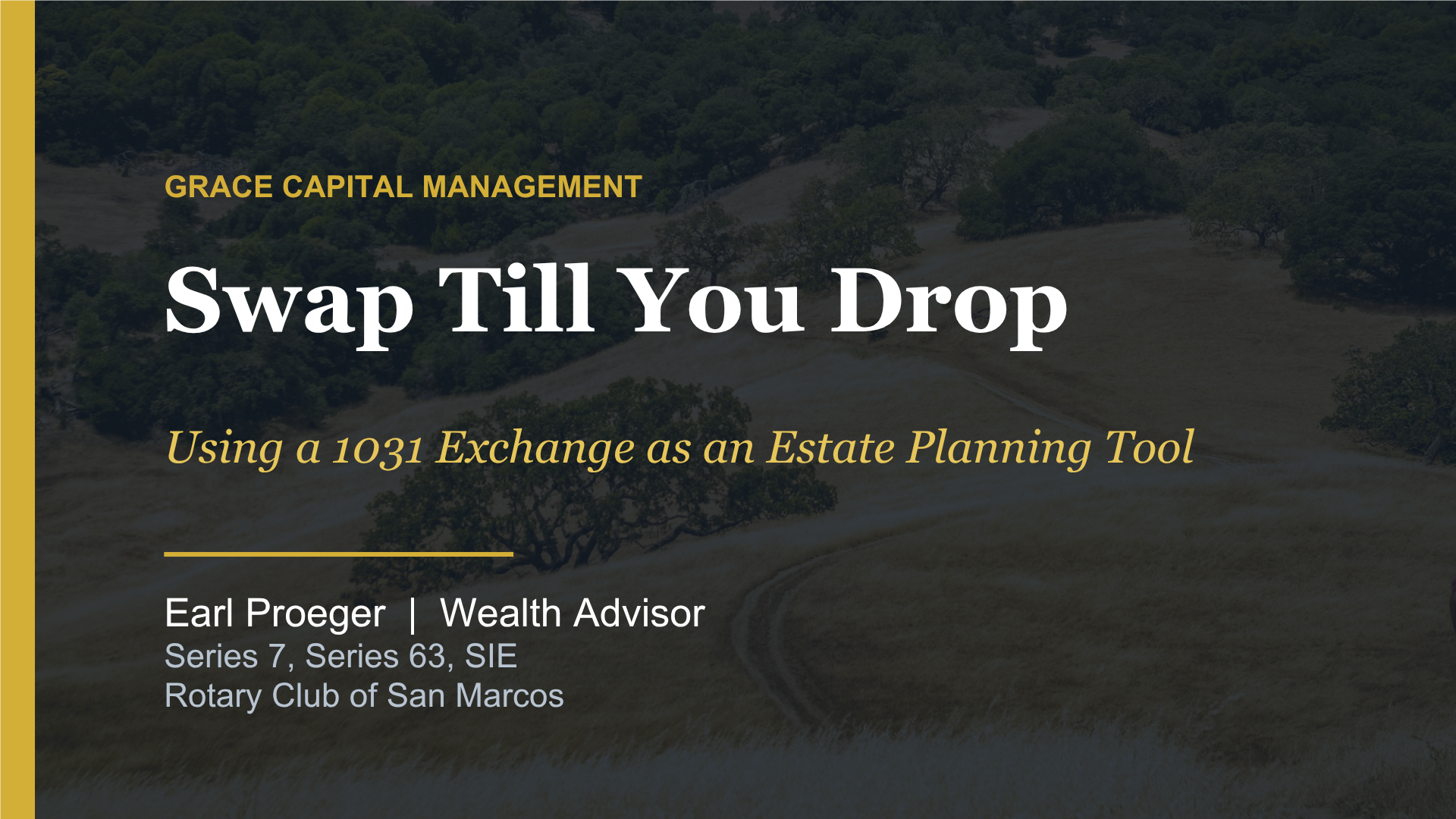 GRACE CAPITAL MANAGEMENT

Swap Till You Drop

Using a 1031 Exchange as an Estate Planning Tool

Earl Proeger | Wealth Advisor
Series 7, Series 63, SIE
Rotary Club of San Marcos